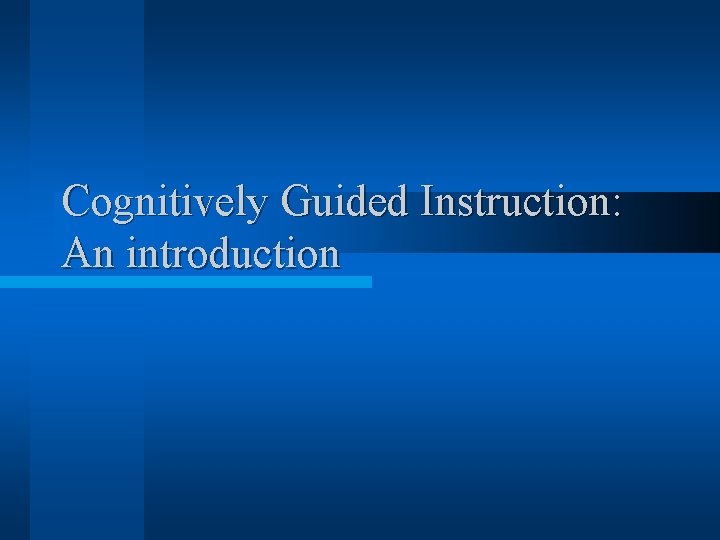 Cognitively Guided Instruction: An introduction